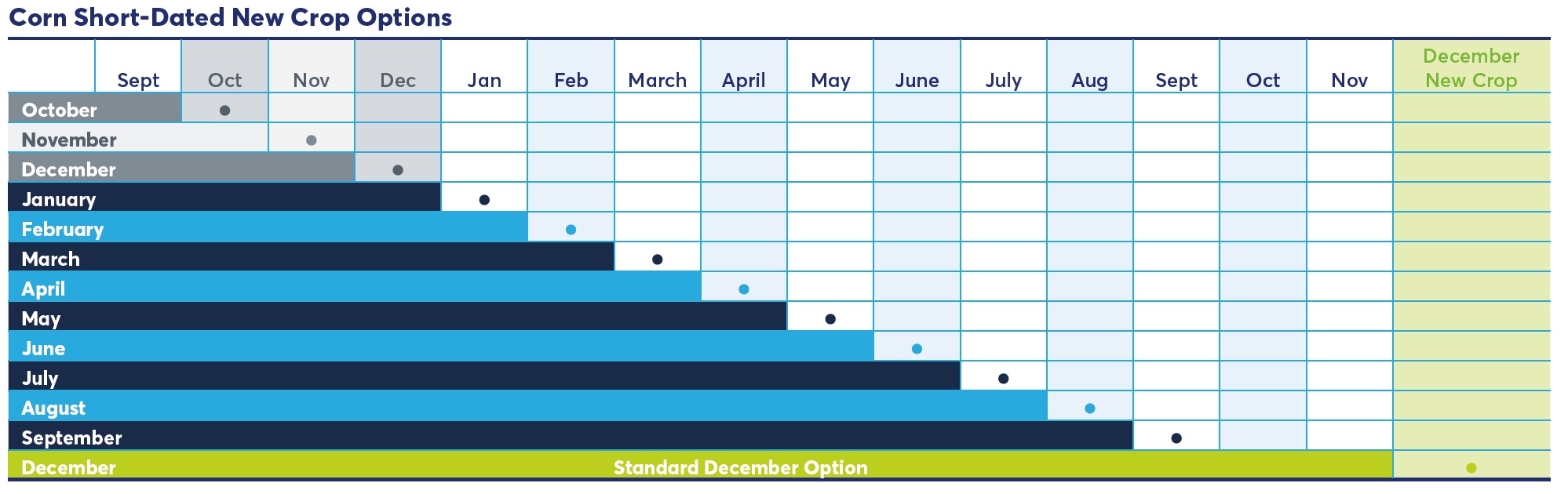 Corn Short-Dated New Crop Options

| | Sept | Oct | Nov | Dec | Jan | Feb | March | April | May | June | July | Aug | Sept | Oct | Nov | December New Crop |
|---|---|---|---|---|---|---|---|---|---|---|---|---|---|---|---|---|
| October | | ● | | | | | | | | | | | | | | |
| November | | | ● | | | | | | | | | | | | | |
| December | | | | ● | | | | | | | | | | | | |
| January | | | | | ● | | | | | | | | | | | |
| February | | | | | | ● | | | | | | | | | | |
| March | | | | | | | ● | | | | | | | | | |
| April | | | | | | | | ● | | | | | | | | |
| May | | | | | | | | | ● | | | | | | | |
| June | | | | | | | | | | ● | | | | | | |
| July | | | | | | | | | | | ● | | | | | |
| August | | | | | | | | | | | | ● | | | | |
| September | | | | | | | | | | | | | ● | | | |
| December | Standard December Option | | | | | | | | | | | | | | | ● |